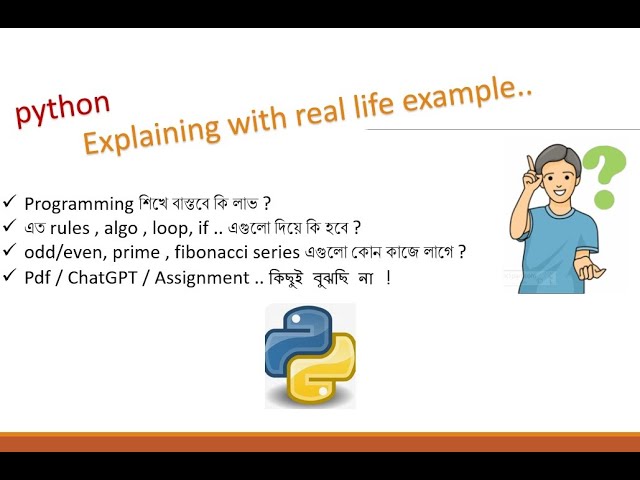 python
Explaining with real life example..

✓ Programming শিখে বাস্তবে কি লাভ ?
✓ এত rules , algo , loop, if .. এগুলো দিয়ে কি হবে ?
✓ odd/even, prime , fibonacci series এগুলো কোন কাজে লাগে ?
✓ Pdf / ChatGPT / Assignment .. কিছুই বুঝছি না !